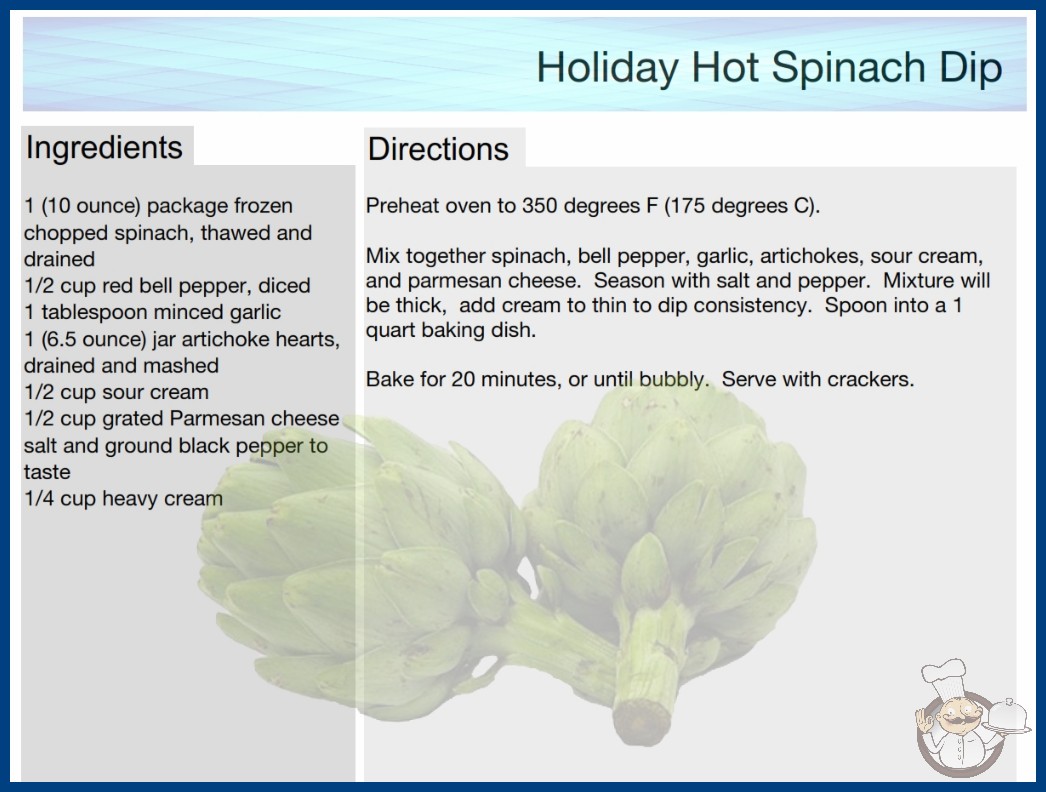 Holiday Hot Spinach Dip

Ingredients

1 (10 ounce) package frozen chopped spinach, thawed and drained
1/2 cup red bell pepper, diced
1 tablespoon minced garlic
1 (6.5 ounce) jar artichoke hearts, drained and mashed
1/2 cup sour cream
1/2 cup grated Parmesan cheese
salt and ground black pepper to taste
1/4 cup heavy cream

Directions

Preheat oven to 350 degrees F (175 degrees C).

Mix together spinach, bell pepper, garlic, artichokes, sour cream, and parmesan cheese. Season with salt and pepper. Mixture will be thick, add cream to thin to dip consistency. Spoon into a 1 quart baking dish.

Bake for 20 minutes, or until bubbly. Serve with crackers.